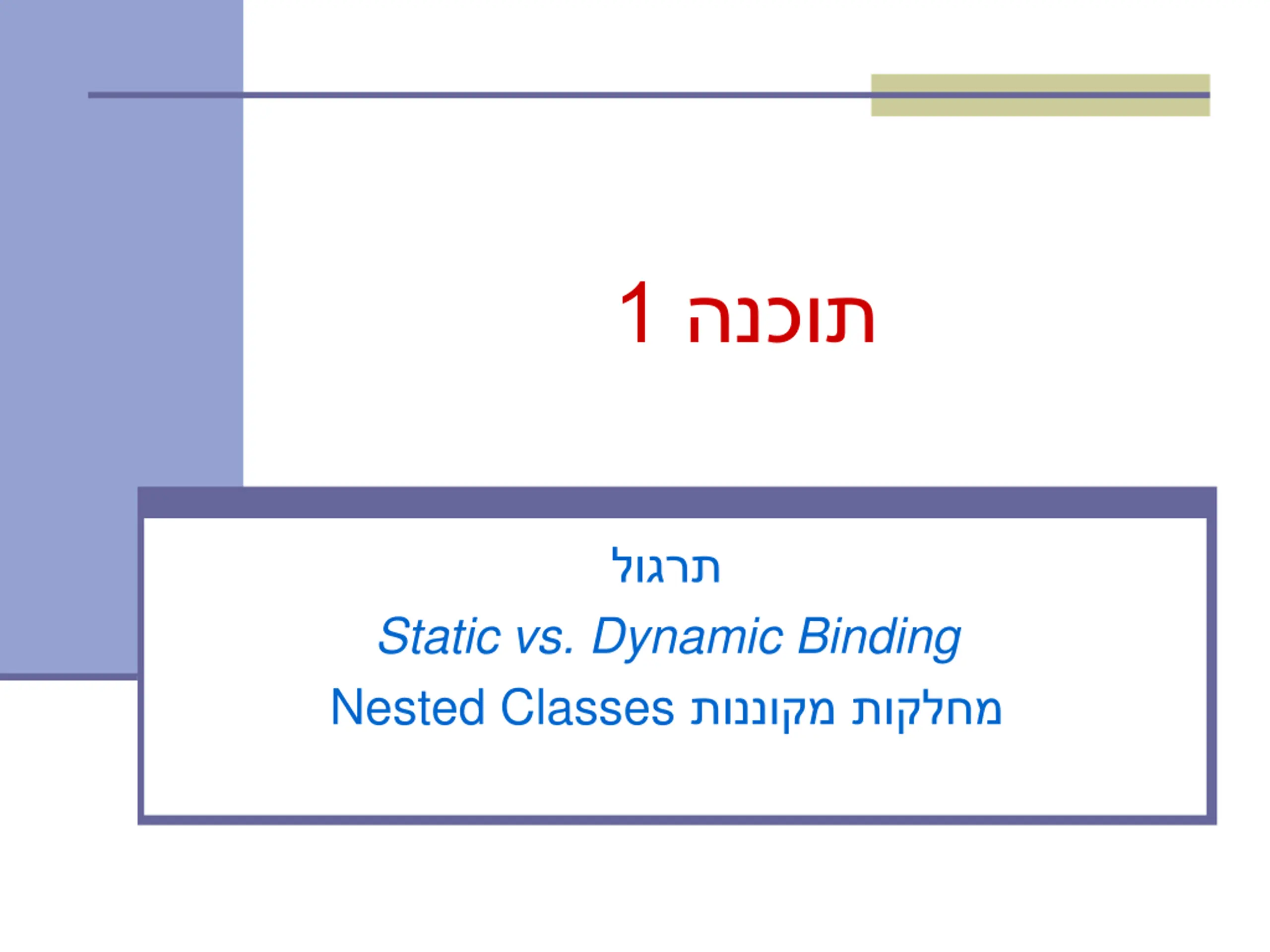 תוכנה 1

תרגול
Static vs. Dynamic Binding
מחלקות מקוננות Nested Classes